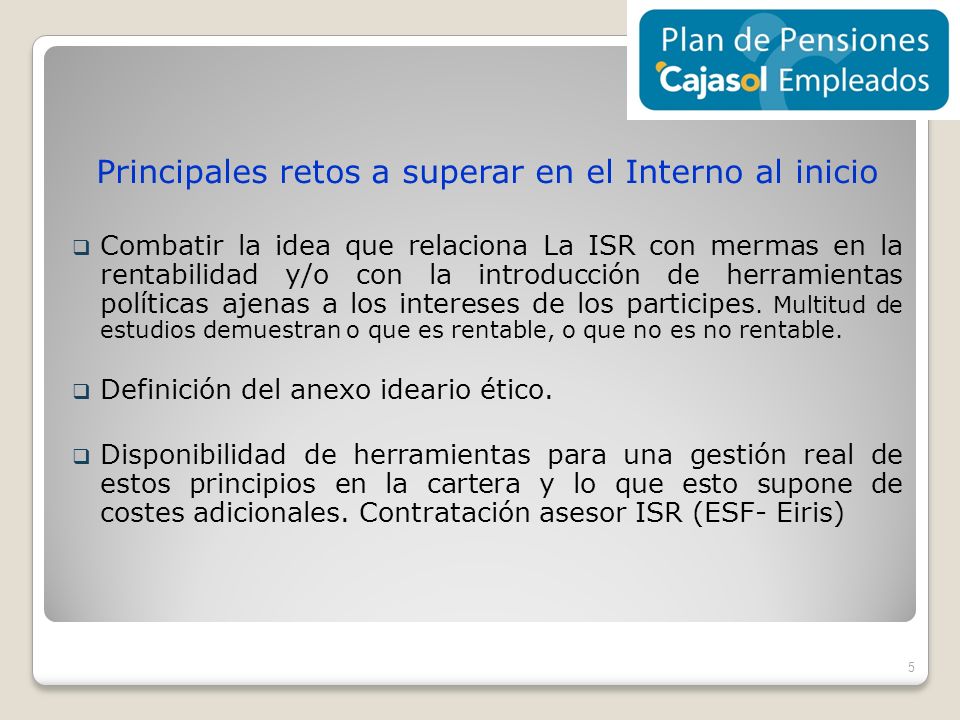 Plan de Pensiones
Cajasol Empleados

Principales retos a superar en el Interno al inicio

❑ Combatir la idea que relaciona La ISR con mermas en la rentabilidad y/o con la introducción de herramientas políticas ajenas a los intereses de los participes. Multitud de estudios demuestran o que es rentable, o que no es no rentable.

❑ Definición del anexo ideario ético.

❑ Disponibilidad de herramientas para una gestión real de estos principios en la cartera y lo que esto supone de costes adicionales. Contratación asesor ISR (ESF- Eiris)

5